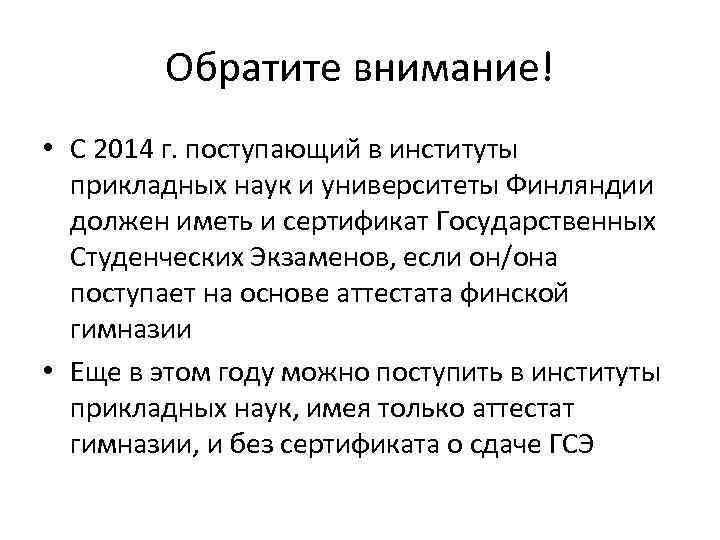 Обратите внимание!

• С 2014 г. поступающий в институты прикладных наук и университеты Финляндии должен иметь и сертификат Государственных Студенческих Экзаменов, если он/она поступает на основе аттестата финской гимназии

• Еще в этом году можно поступить в институты прикладных наук, имея только аттестат гимназии, и без сертификата о сдаче ГСЭ